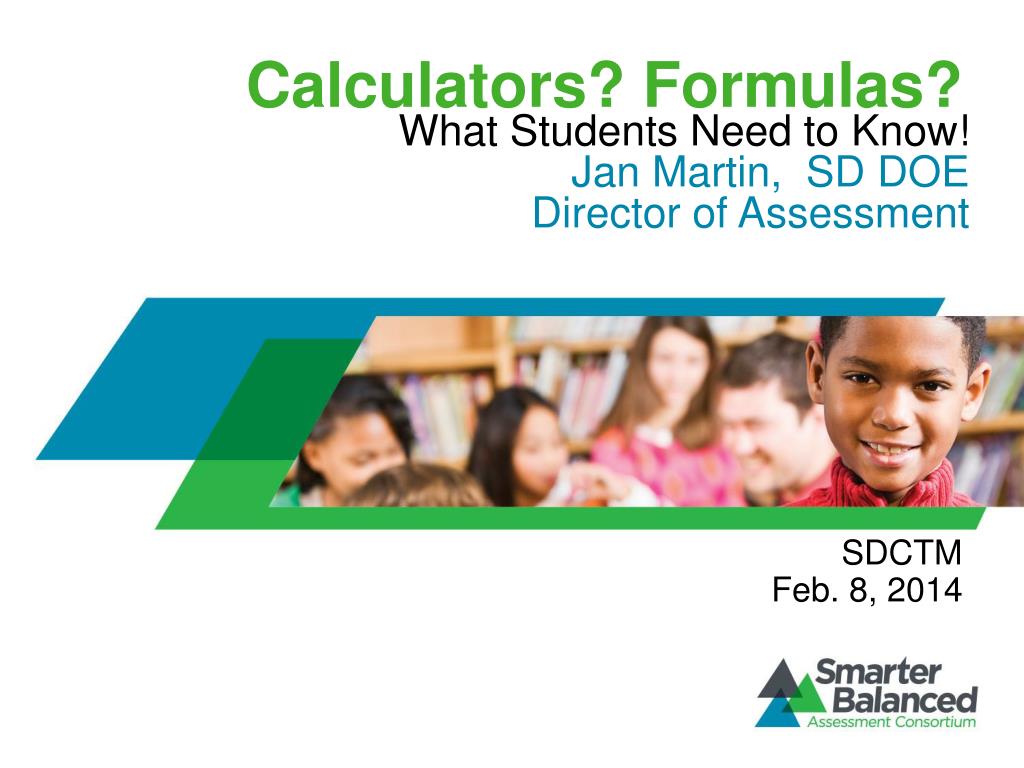 Calculators? Formulas?
What Students Need to Know!
Jan Martin, SD DOE
Director of Assessment

SDCTM
Feb. 8, 2014

Smarter Balanced
Assessment Consortium